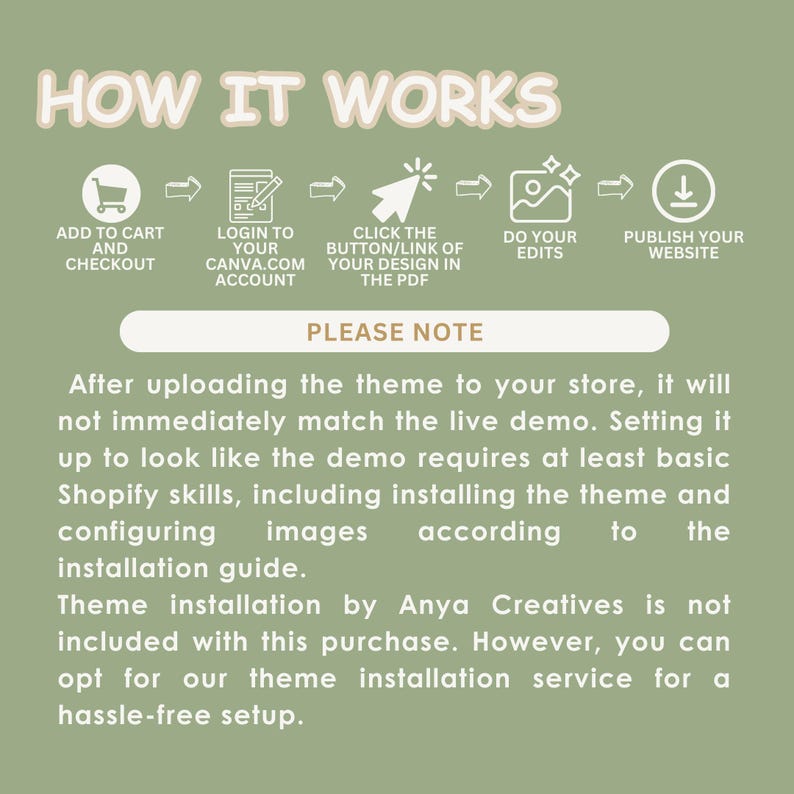 HOW IT WORKS

ADD TO CART AND CHECKOUT

LOGIN TO YOUR CANVA.COM ACCOUNT

CLICK THE BUTTON/LINK OF YOUR DESIGN IN THE PDF

DO YOUR EDITS

PUBLISH YOUR WEBSITE

PLEASE NOTE

After uploading the theme to your store, it will not immediately match the live demo. Setting it up to look like the demo requires at least basic Shopify skills, including installing the theme and configuring images according to the installation guide.
Theme installation by Anya Creatives is not included with this purchase. However, you can opt for our theme installation service for a hassle-free setup.